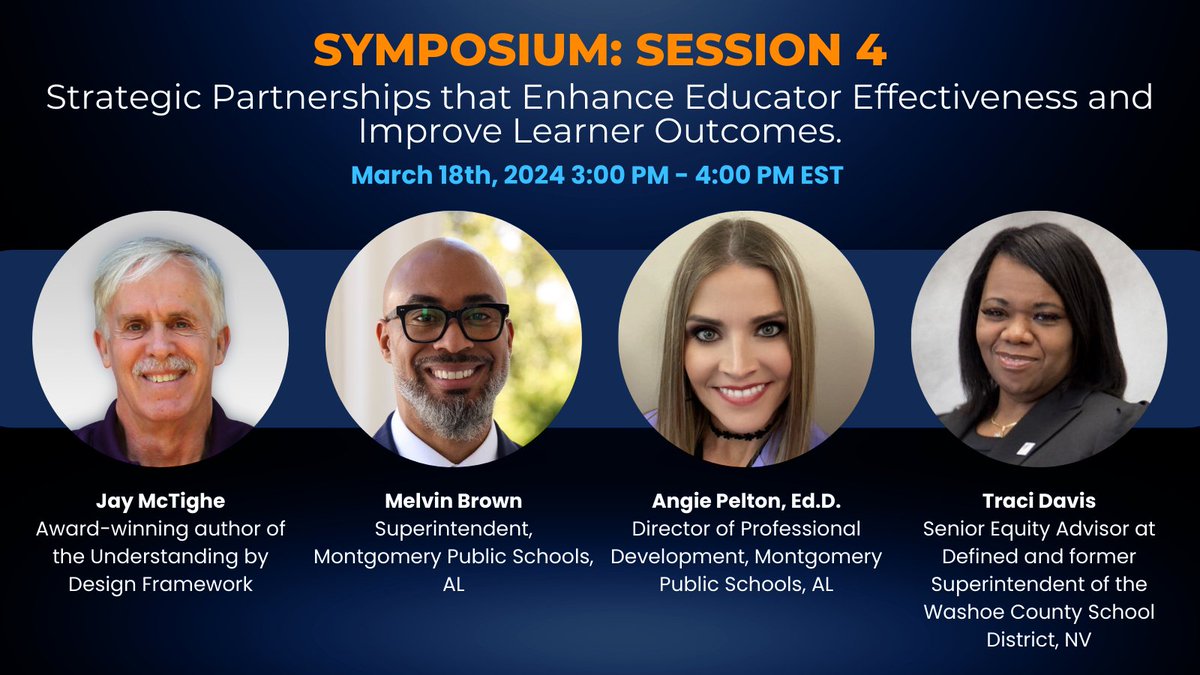 SYMPOSIUM: SESSION 4

Strategic Partnerships that Enhance Educator Effectiveness and Improve Learner Outcomes.

March 18th, 2024 3:00 PM - 4:00 PM EST

Jay McTighe
Award-winning author of the Understanding by Design Framework

Melvin Brown
Superintendent, Montgomery Public Schools, AL

Angie Pelton, Ed.D.
Director of Professional Development, Montgomery Public Schools, AL

Traci Davis
Senior Equity Advisor at Defined and former Superintendent of the Washoe County School District, NV